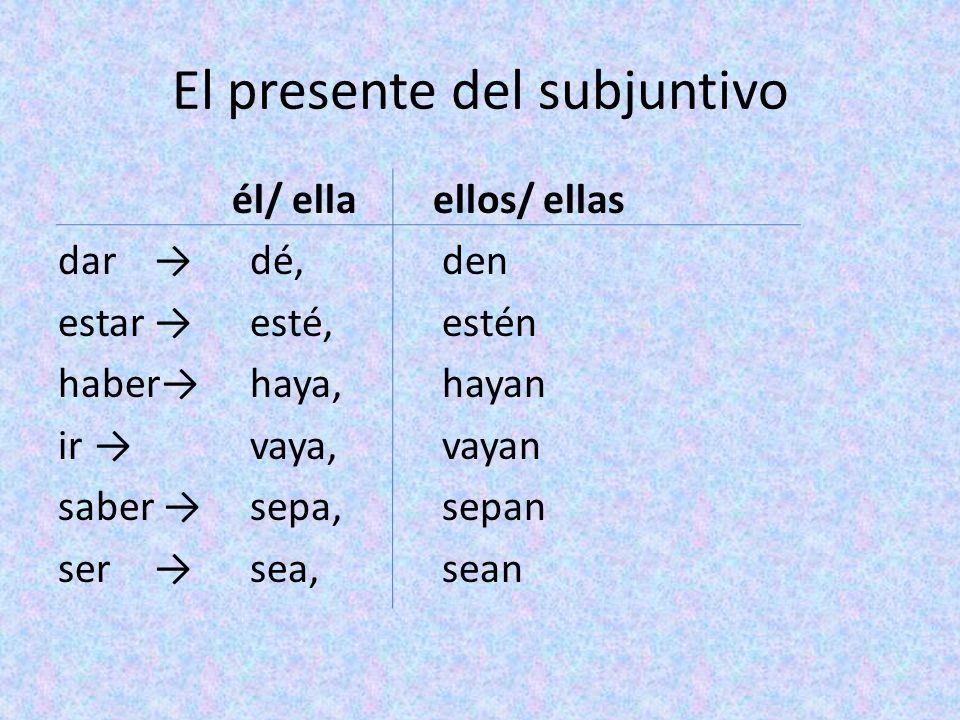 El presente del subjuntivo

| | él/ ella | ellos/ ellas |
|---|---|---|
| dar → | dé, | den |
| estar → | esté, | estén |
| haber→ | haya, | hayan |
| ir → | vaya, | vayan |
| saber → | sepa, | sepan |
| ser → | sea, | sean |